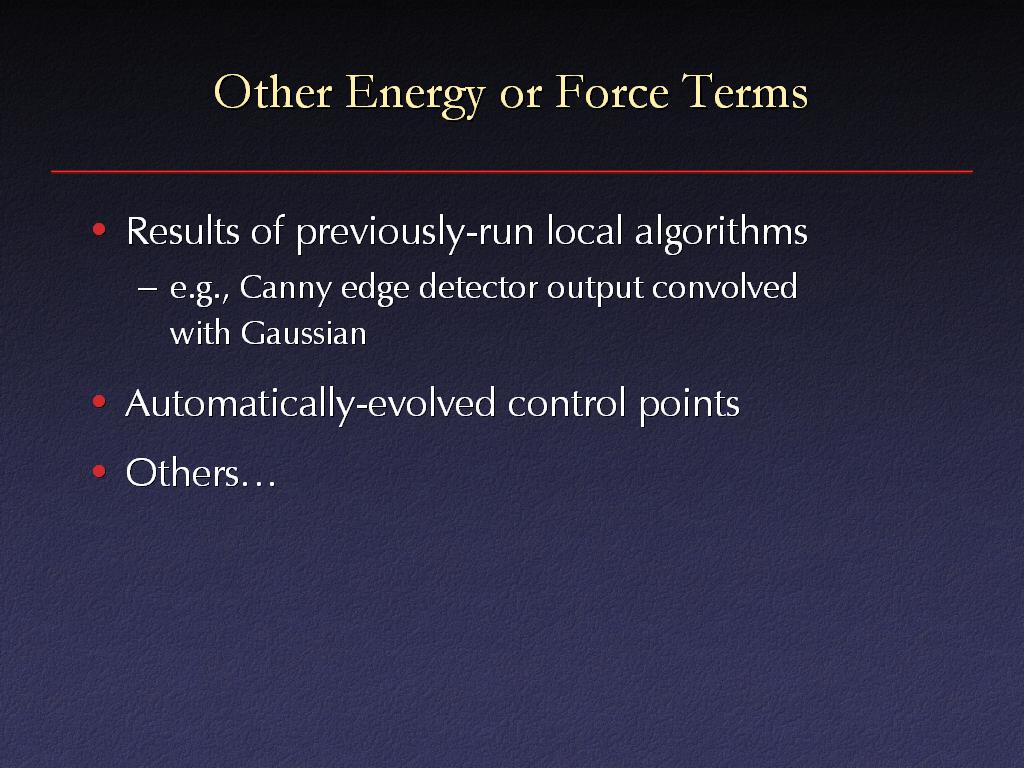 Other Energy or Force Terms

• Results of previously-run local algorithms
– e.g., Canny edge detector output convolved with Gaussian

• Automatically-evolved control points

• Others…